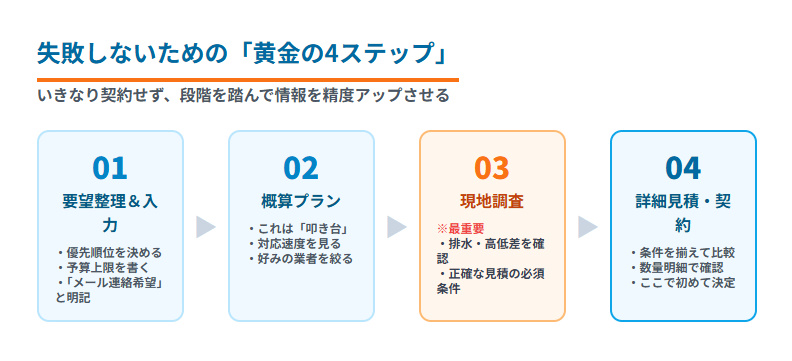 失敗しないための「黄金の4ステップ」

いきなり契約せず、段階を踏んで情報を精度アップさせる

01
要望整理＆入力
・優先順位を決める
・予算上限を書く
・「メール連絡希望」と明記

02
概算プラン
・これは「叩き台」
・対応速度を見る
・好みの業者を絞る

03
現地調査
※最重要
・排水・高低差を確認
・正確な見積の必須条件

04
詳細見積・契約
・条件を揃えて比較
・数量明細で確認
・ここで初めて決定